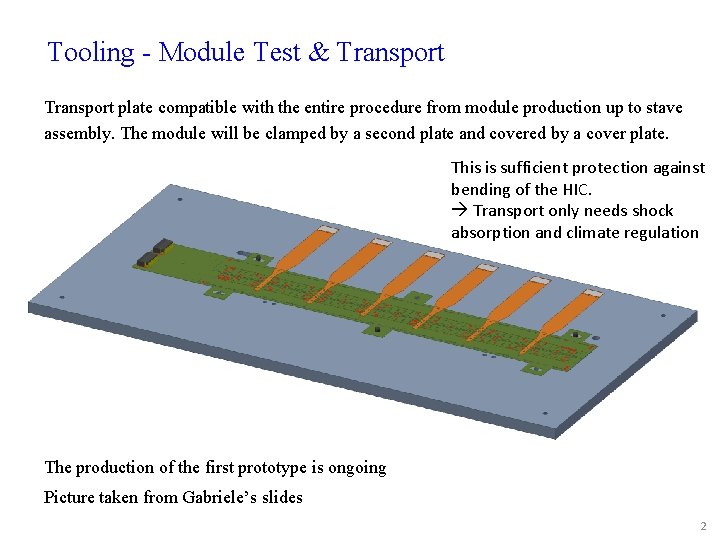 Tooling - Module Test & Transport

Transport plate compatible with the entire procedure from module production up to stave assembly. The module will be clamped by a second plate and covered by a cover plate.

This is sufficient protection against bending of the HIC.
→ Transport only needs shock absorption and climate regulation

The production of the first prototype is ongoing

Picture taken from Gabriele's slides

2